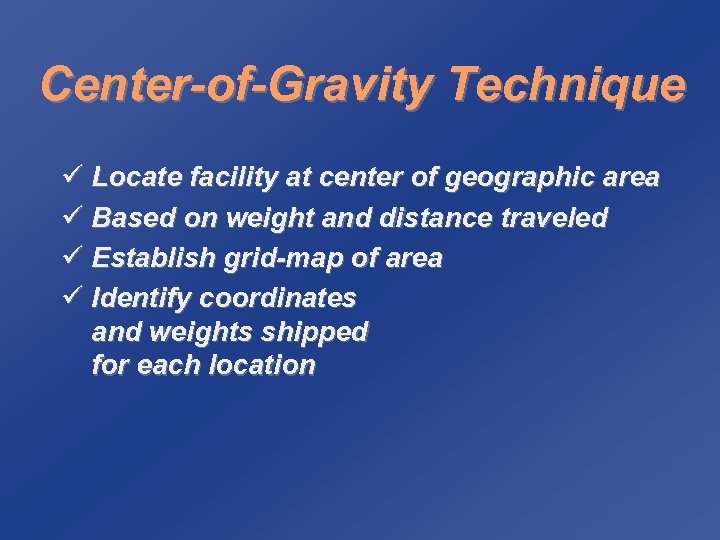 Center-of-Gravity Technique

✓ Locate facility at center of geographic area
✓ Based on weight and distance traveled
✓ Establish grid-map of area
✓ Identify coordinates and weights shipped for each location